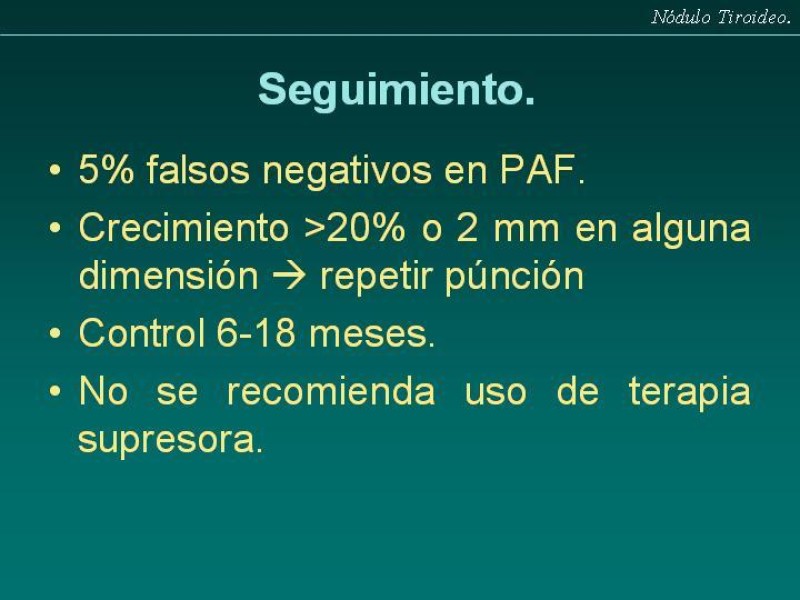 Nódulo Tiroideo.

Seguimiento.

• 5% falsos negativos en PAF.
• Crecimiento >20% o 2 mm en alguna dimensión → repetir púnción
• Control 6-18 meses.
• No se recomienda uso de terapia supresora.